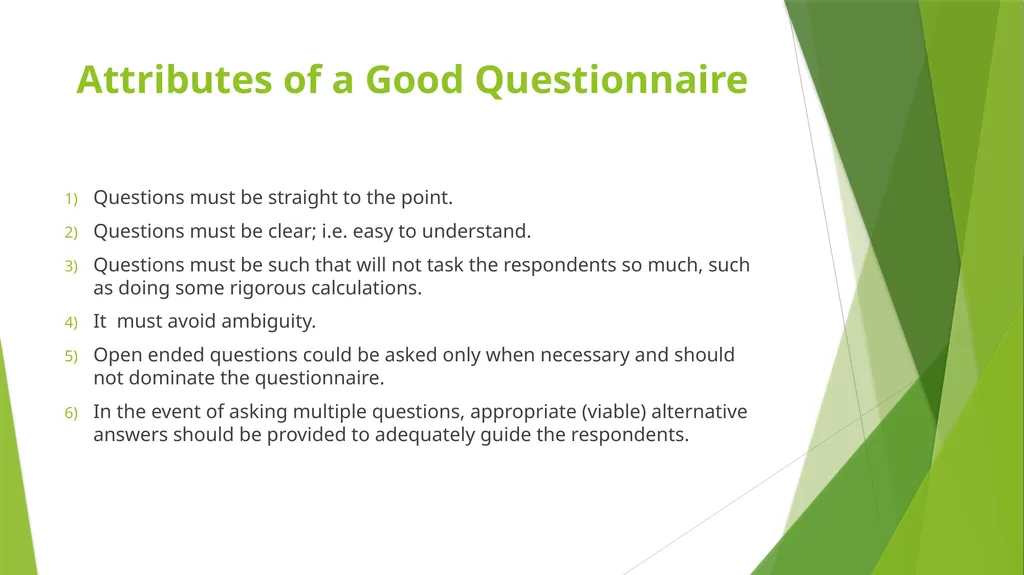 Attributes of a Good Questionnaire

1) Questions must be straight to the point.

2) Questions must be clear; i.e. easy to understand.

3) Questions must be such that will not task the respondents so much, such as doing some rigorous calculations.

4) It must avoid ambiguity.

5) Open ended questions could be asked only when necessary and should not dominate the questionnaire.

6) In the event of asking multiple questions, appropriate (viable) alternative answers should be provided to adequately guide the respondents.